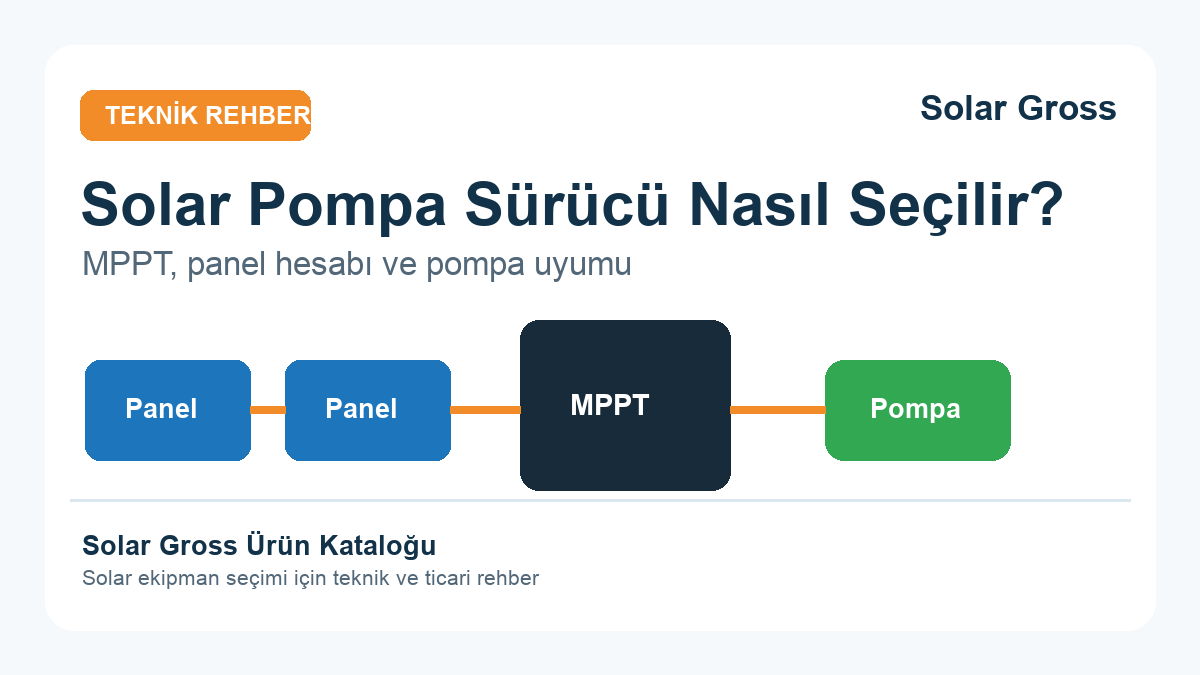 TEKNİK REHBER

Solar Gross

Solar Pompa Sürücü Nasıl Seçilir?

MPPT, panel hesabı ve pompa uyumu

Panel

Panel

MPPT

Pompa

Solar Gross Ürün Kataloğu

Solar ekipman seçimi için teknik ve ticari rehber